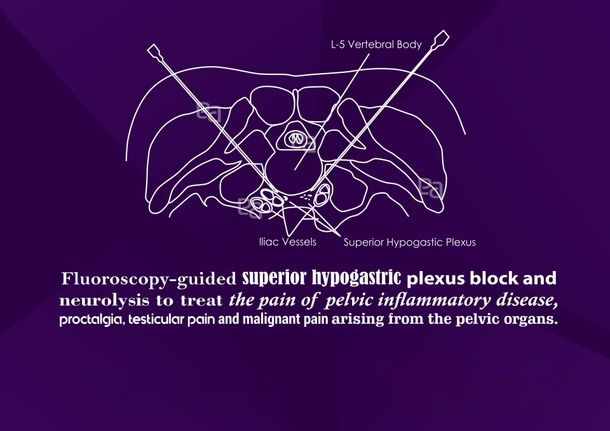 L-5 Vertebral Body

Iliac Vessels

Superior Hypogastic Plexus

Fluoroscopy-guided superior hypogastric plexus block and neurolysis to treat the pain of pelvic inflammatory disease, proctalgia, testicular pain and malignant pain arising from the pelvic organs.